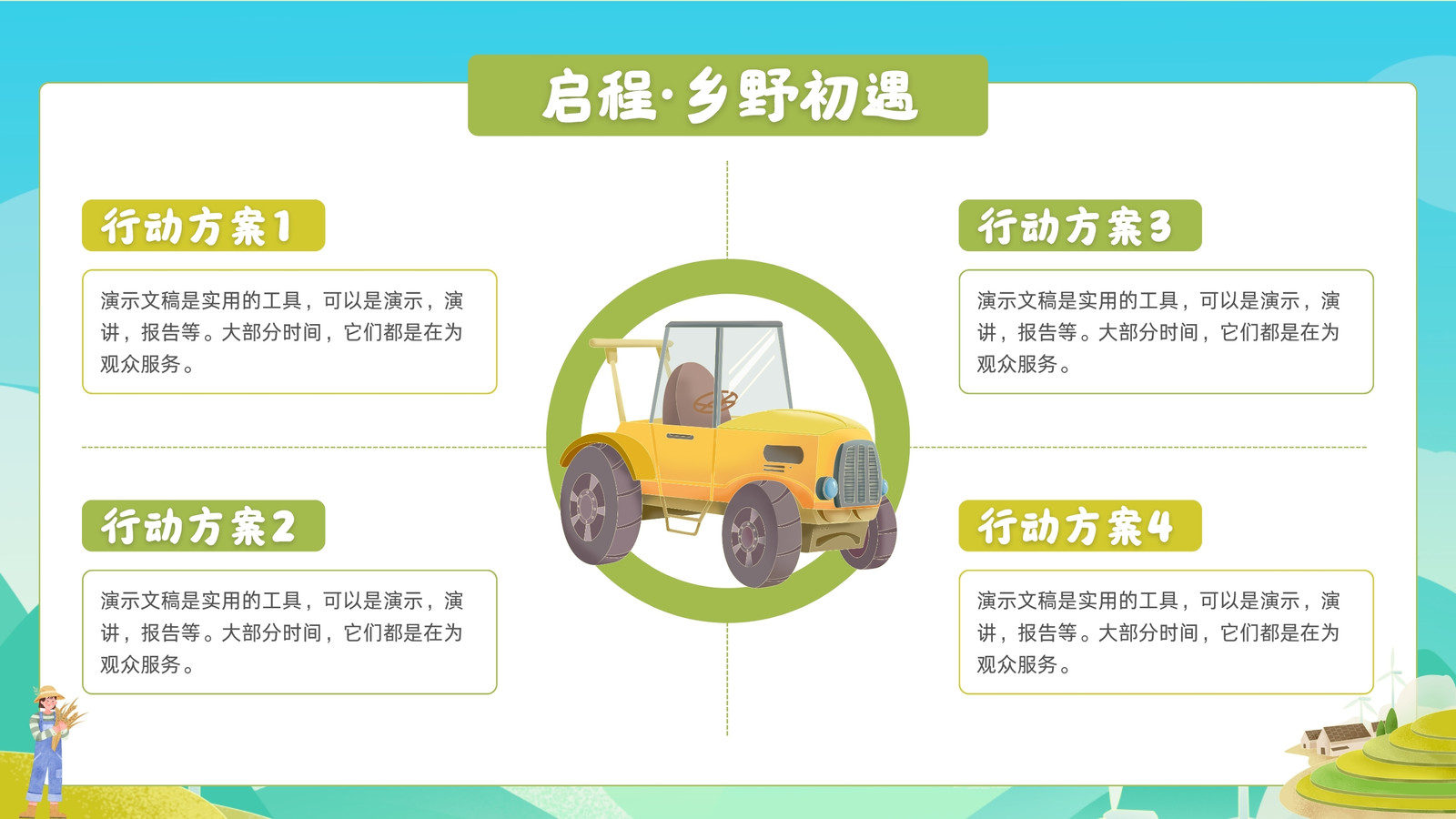 启程·乡野初遇

行动方案1

演示文稿是实用的工具，可以是演示，演讲，报告等。大部分时间，它们都是在为观众服务。

行动方案2

演示文稿是实用的工具，可以是演示，演讲，报告等。大部分时间，它们都是在为观众服务。

行动方案3

演示文稿是实用的工具，可以是演示，演讲，报告等。大部分时间，它们都是在为观众服务。

行动方案4

演示文稿是实用的工具，可以是演示，演讲，报告等。大部分时间，它们都是在为观众服务。